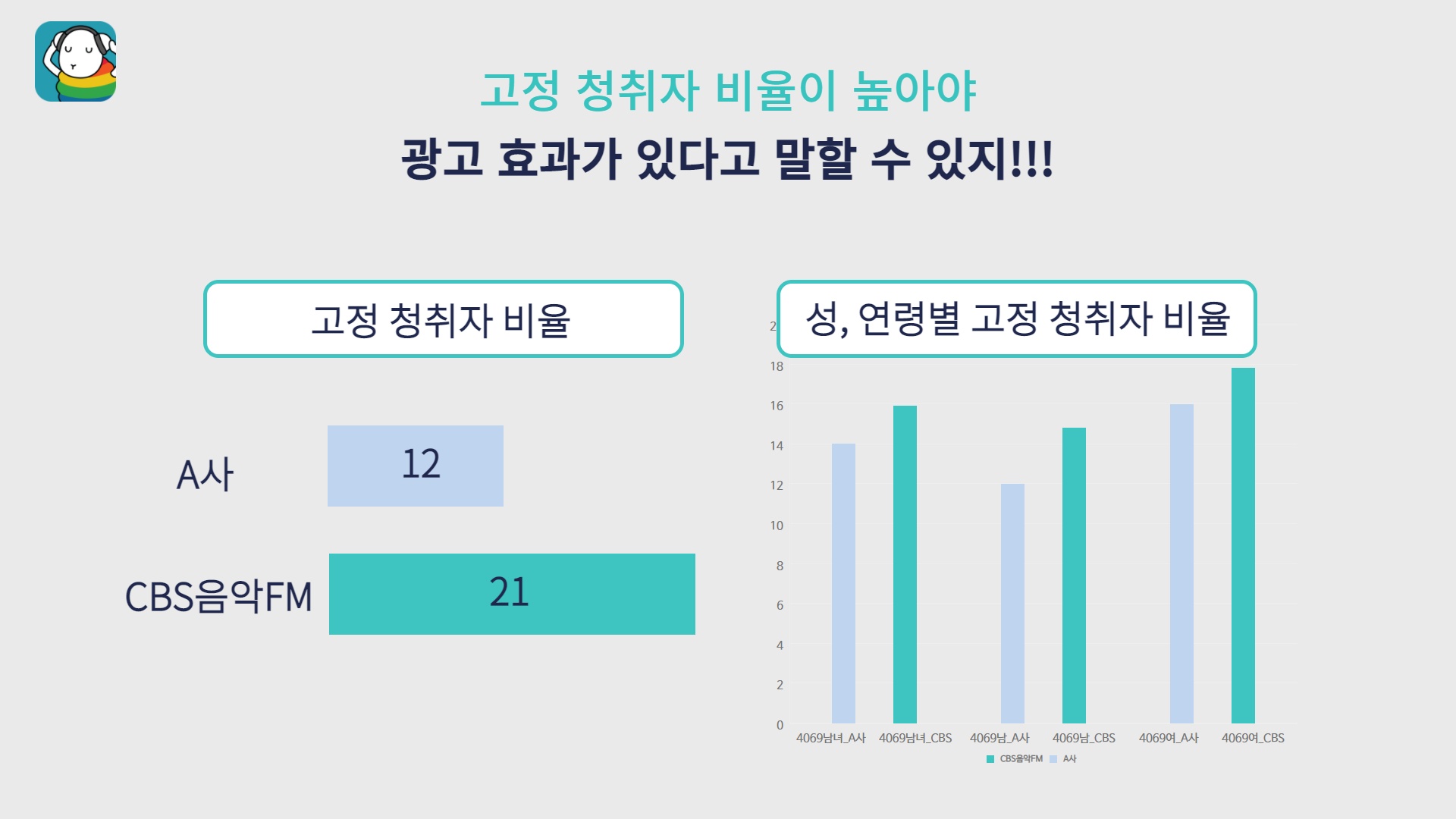 고정 청취자 비율이 높아야

광고 효과가 있다고 말할 수 있지!!!

고정 청취자 비율

A사 12

CBS음악FM 21

성, 연령별 고정 청취자 비율

2
18
16
14
12
10
8
6
4
2
0

4069남녀_A사 4069남녀_CBS 4069남_A사 4069남_CBS 4069여_A사 4069여_CBS

CBS음악FM A사